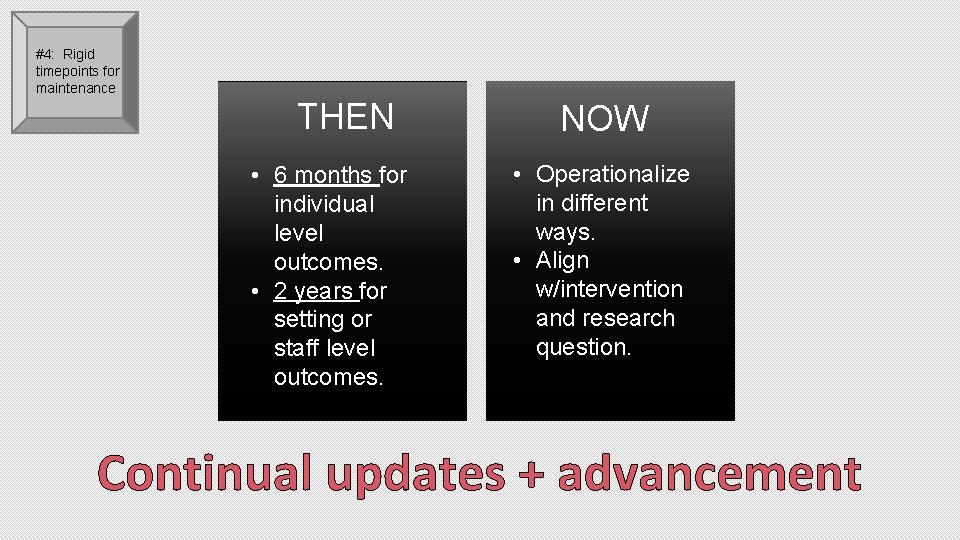 #4: Rigid timepoints for maintenance

THEN

• 6 months for individual level outcomes.
• 2 years for setting or staff level outcomes.

NOW

• Operationalize in different ways.
• Align w/intervention and research question.

Continual updates + advancement